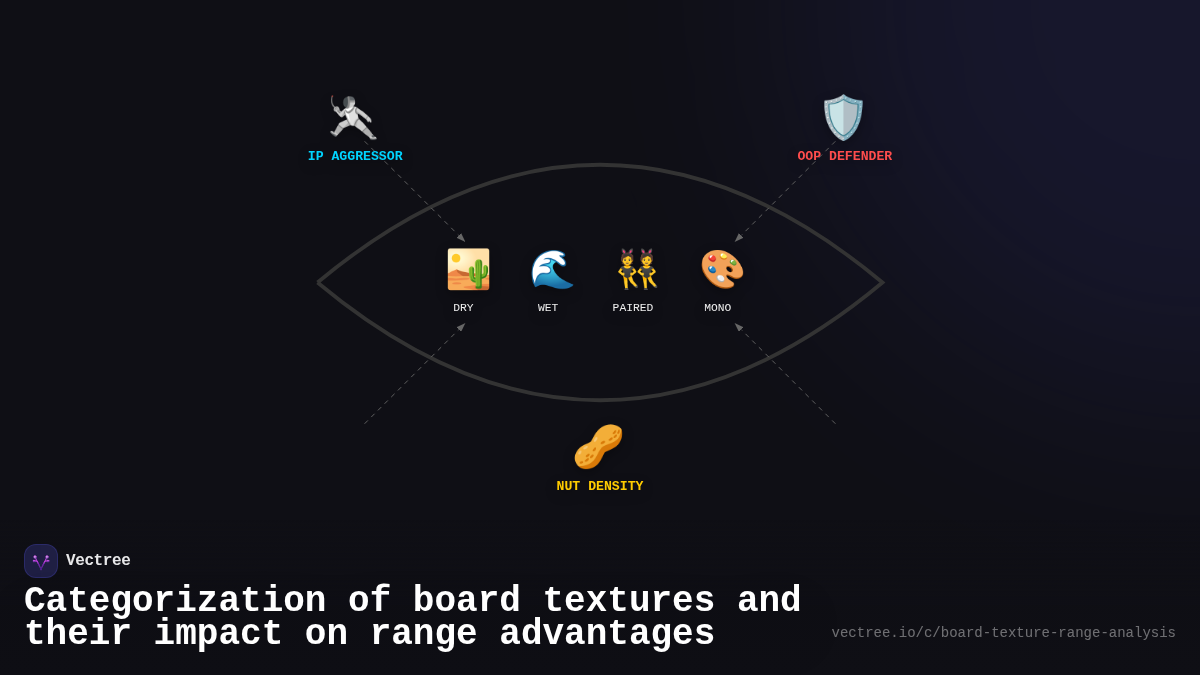 IP AGGRESSOR

OOP DEFENDER

DRY

WET

PAIRED

MONO

NUT DENSITY

Vectree

Categorization of board textures and their impact on range advantages

vectree.io/c/board-texture-range-analysis